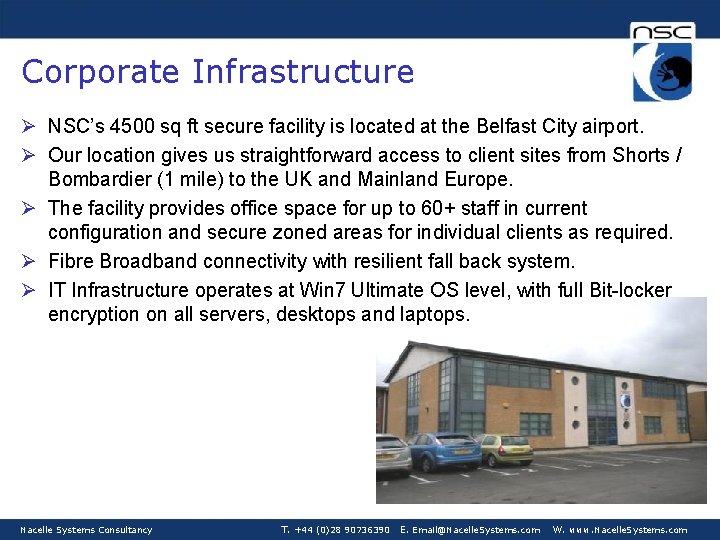 nsc

Corporate Infrastructure

➢ NSC's 4500 sq ft secure facility is located at the Belfast City airport.

➢ Our location gives us straightforward access to client sites from Shorts / Bombardier (1 mile) to the UK and Mainland Europe.

➢ The facility provides office space for up to 60+ staff in current configuration and secure zoned areas for individual clients as required.

➢ Fibre Broadband connectivity with resilient fall back system.

➢ IT Infrastructure operates at Win7 Ultimate OS level, with full Bit-locker encryption on all servers, desktops and laptops.

Nacelle Systems Consultancy T. +44 (0)28 90736390 E. Email@NacelleSystems.com W. www.NacelleSystems.com